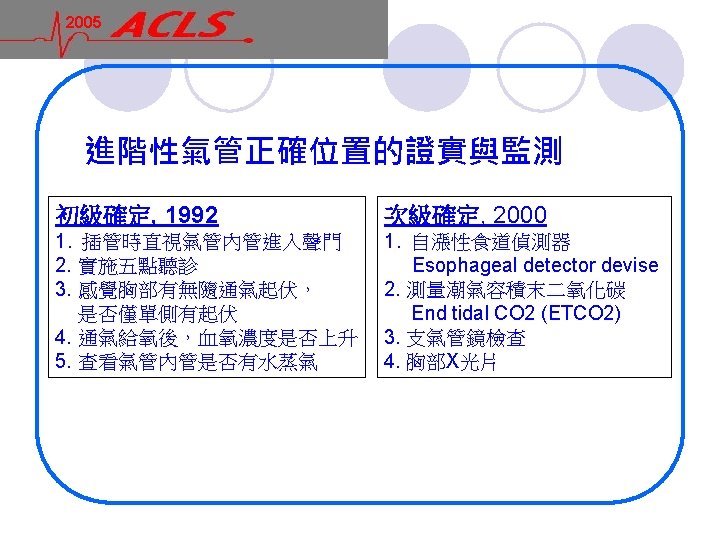 2005 ACLS

進階性氣管正確位置的證實與監測

初級確定, 1992
1. 插管時直視氣管內管進入聲門
2. 實施五點聽診
3. 感覺胸部有無隨通氣起伏，是否僅單側有起伏
4. 通氣給氧後，血氧濃度是否上升
5. 查看氣管內管是否有水蒸氣

次級確定, 2000
1. 自漲性食道偵測器 Esophageal detector devise
2. 測量潮氣容積末二氧化碳 End tidal CO2 (ETCO2)
3. 支氣管鏡檢查
4. 胸部X光片